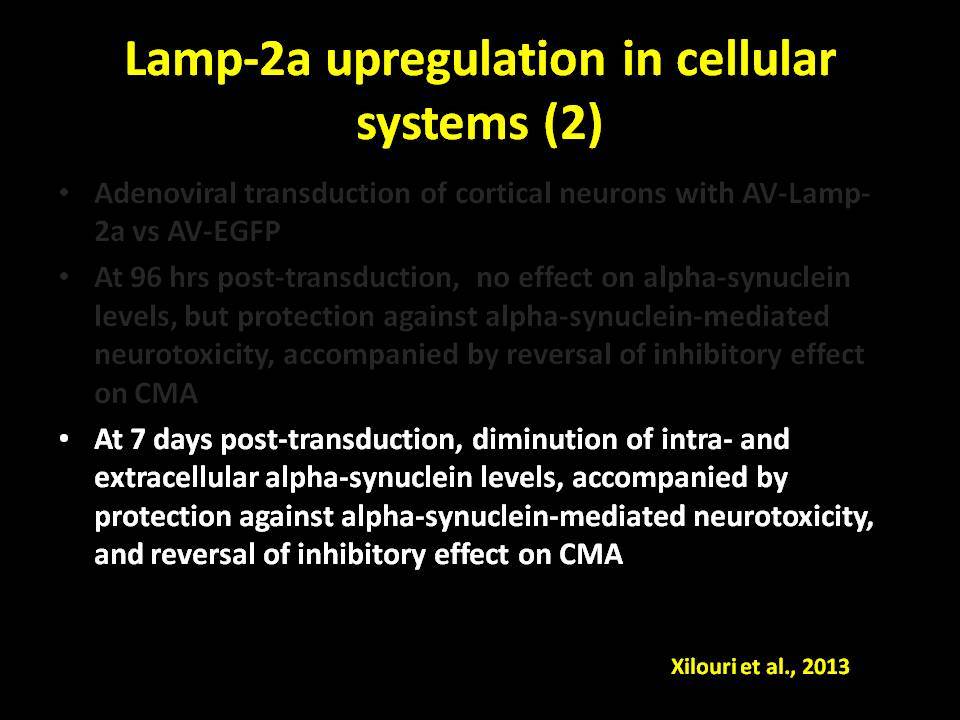 Lamp-2a upregulation in cellular systems (2)

• Adenoviral transduction of cortical neurons with AV-Lamp-2a vs AV-EGFP

• At 96 hrs post-transduction, no effect on alpha-synuclein levels, but protection against alpha-synuclein-mediated neurotoxicity, accompanied by reversal of inhibitory effect on CMA

• At 7 days post-transduction, diminution of intra- and extracellular alpha-synuclein levels, accompanied by protection against alpha-synuclein-mediated neurotoxicity, and reversal of inhibitory effect on CMA

Xilouri et al., 2013